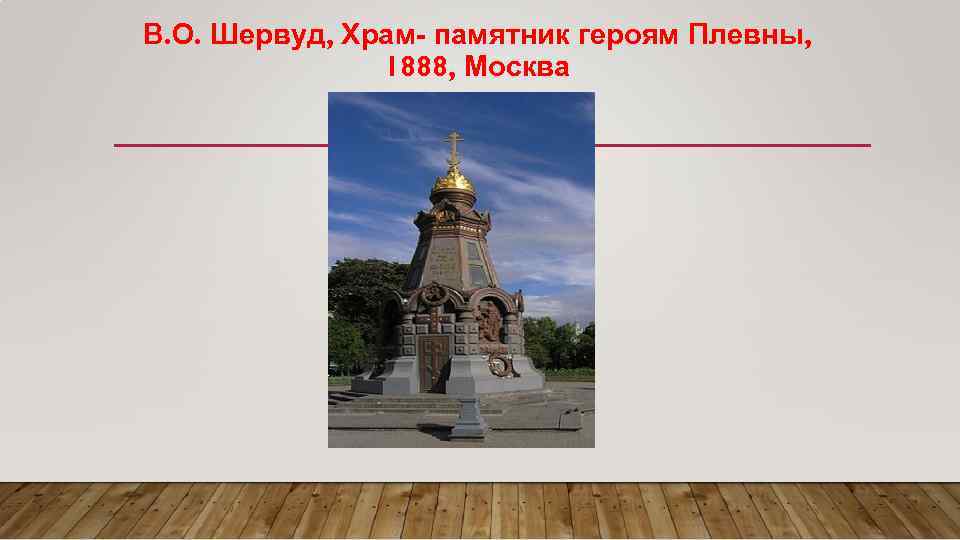 В.О. Шервуд, Храм- памятник героям Плевны, 1888, Москва